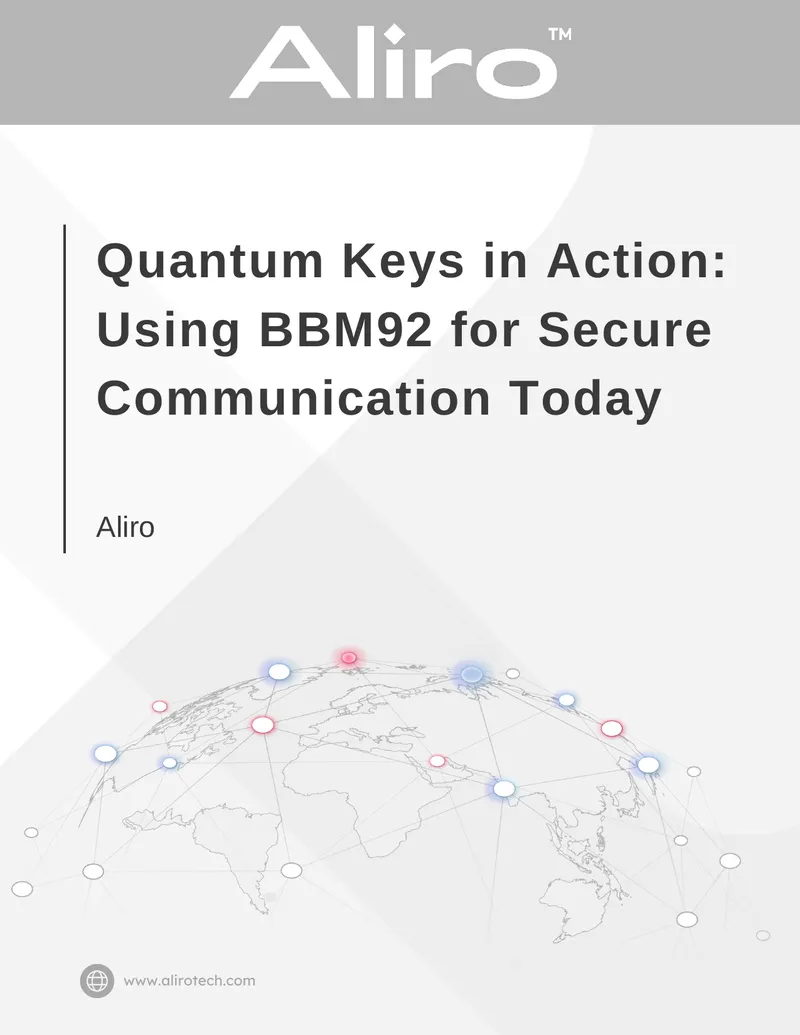 Aliro™

Quantum Keys in Action: Using BBM92 for Secure Communication Today

Aliro

www.alirotech.com